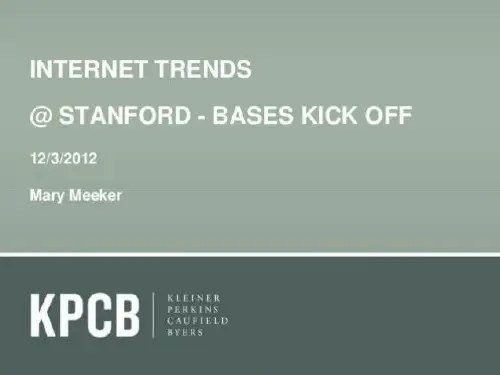 INTERNET TRENDS

@ STANFORD - BASES KICK OFF

12/3/2012

Mary Meeker

KPCB

KLEINER
PERKINS
CAUFIELD
BYERS